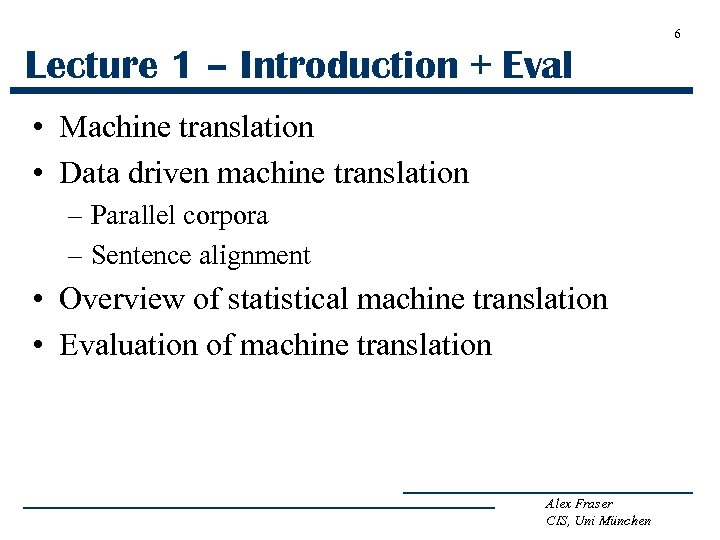 6

Lecture 1 – Introduction + Eval

• Machine translation
• Data driven machine translation
  – Parallel corpora
  – Sentence alignment
• Overview of statistical machine translation
• Evaluation of machine translation

Alex Fraser
CIS, Uni München